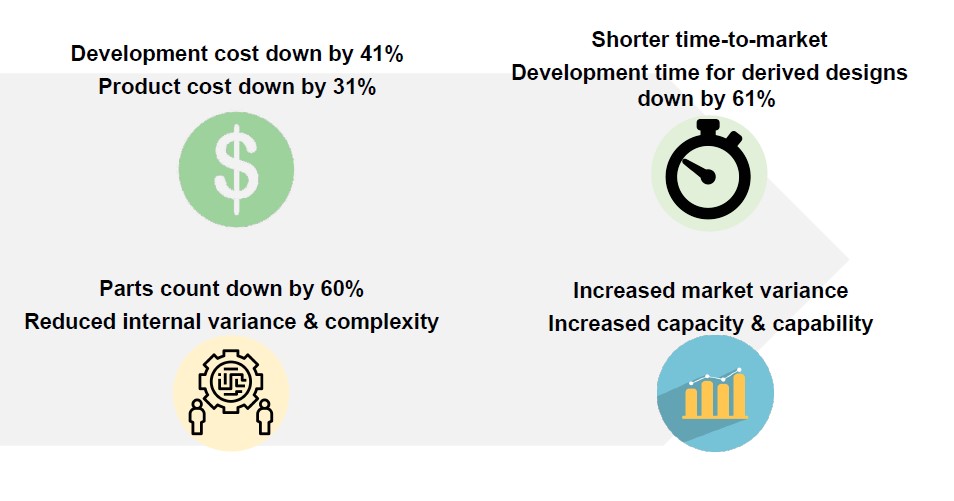 Development cost down by 41%
Product cost down by 31%

$

Shorter time-to-market
Development time for derived designs down by 61%

Parts count down by 60%
Reduced internal variance & complexity

Increased market variance
Increased capacity & capability